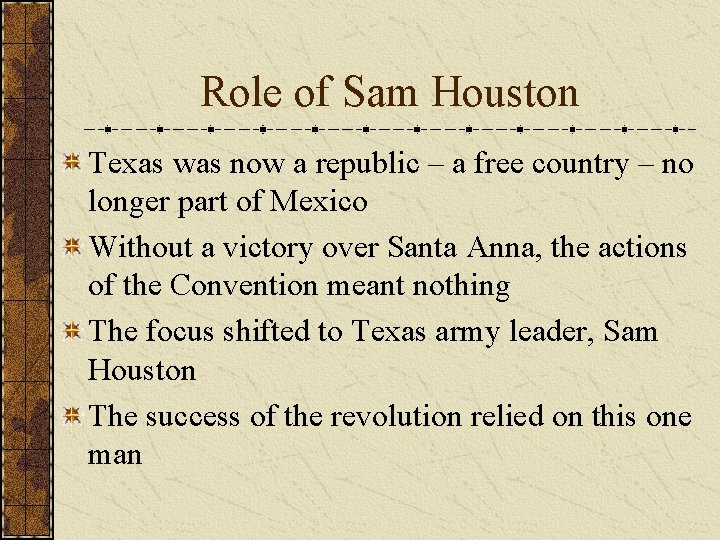 Role of Sam Houston

Texas was now a republic – a free country – no longer part of Mexico

Without a victory over Santa Anna, the actions of the Convention meant nothing

The focus shifted to Texas army leader, Sam Houston

The success of the revolution relied on this one man